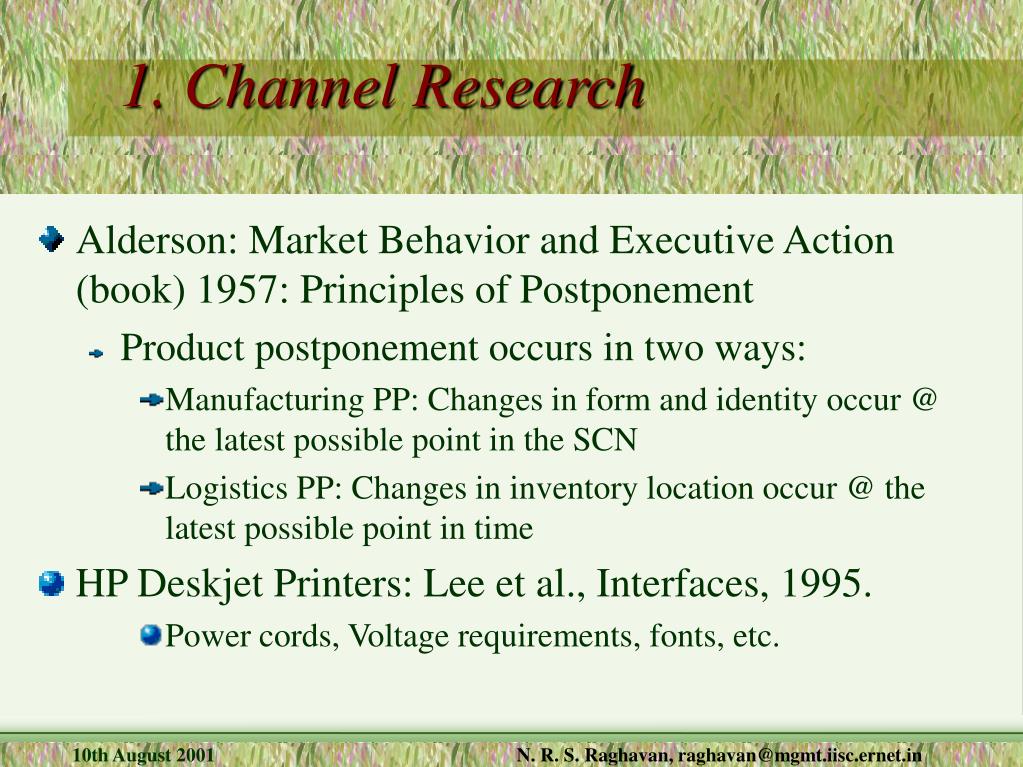 1. Channel Research

Alderson: Market Behavior and Executive Action (book) 1957: Principles of Postponement

Product postponement occurs in two ways:

Manufacturing PP: Changes in form and identity occur @ the latest possible point in the SCN

Logistics PP: Changes in inventory location occur @ the latest possible point in time

HP Deskjet Printers: Lee et al., Interfaces, 1995.

Power cords, Voltage requirements, fonts, etc.

10th August 2001

N. R. S. Raghavan, raghavan@mgmt.iisc.ernet.in